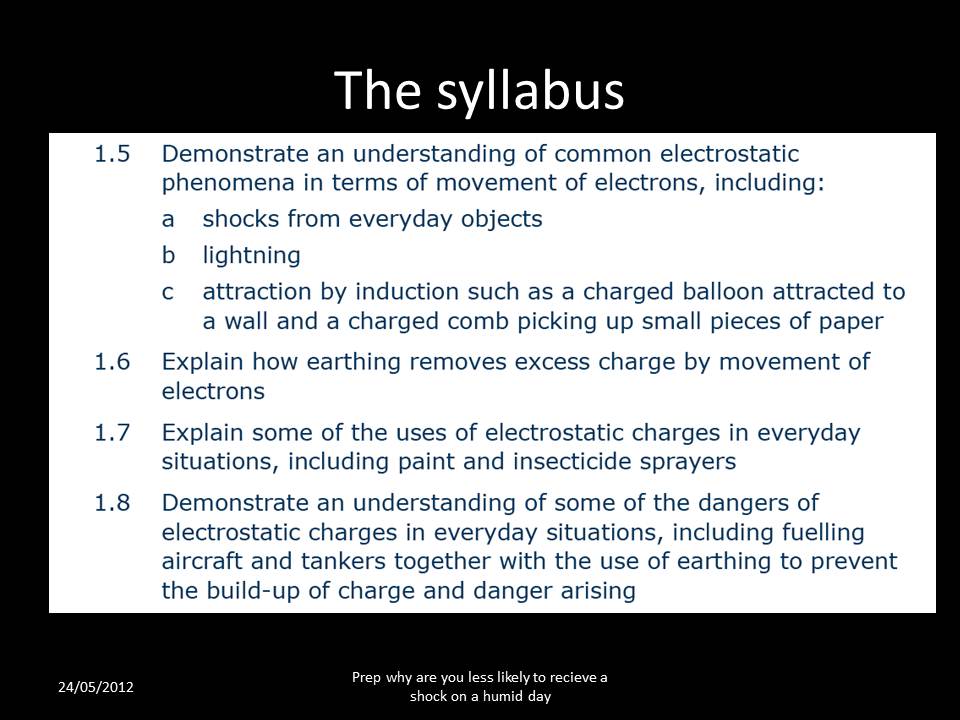 The syllabus

1.5 Demonstrate an understanding of common electrostatic phenomena in terms of movement of electrons, including:

a shocks from everyday objects

b lightning

c attraction by induction such as a charged balloon attracted to a wall and a charged comb picking up small pieces of paper

1.6 Explain how earthing removes excess charge by movement of electrons

1.7 Explain some of the uses of electrostatic charges in everyday situations, including paint and insecticide sprayers

1.8 Demonstrate an understanding of some of the dangers of electrostatic charges in everyday situations, including fuelling aircraft and tankers together with the use of earthing to prevent the build-up of charge and danger arising

24/05/2012

Prep why are you less likely to recieve a shock on a humid day